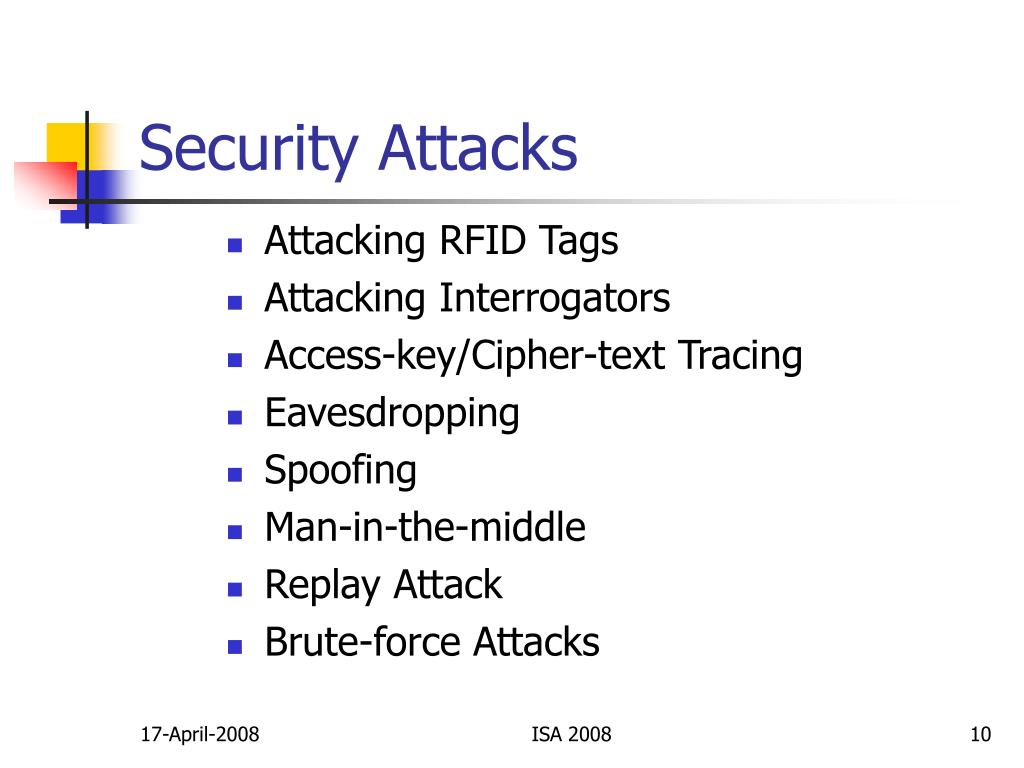 Security Attacks

- Attacking RFID Tags
- Attacking Interrogators
- Access-key/Cipher-text Tracing
- Eavesdropping
- Spoofing
- Man-in-the-middle
- Replay Attack
- Brute-force Attacks

17-April-2008

ISA 2008

10